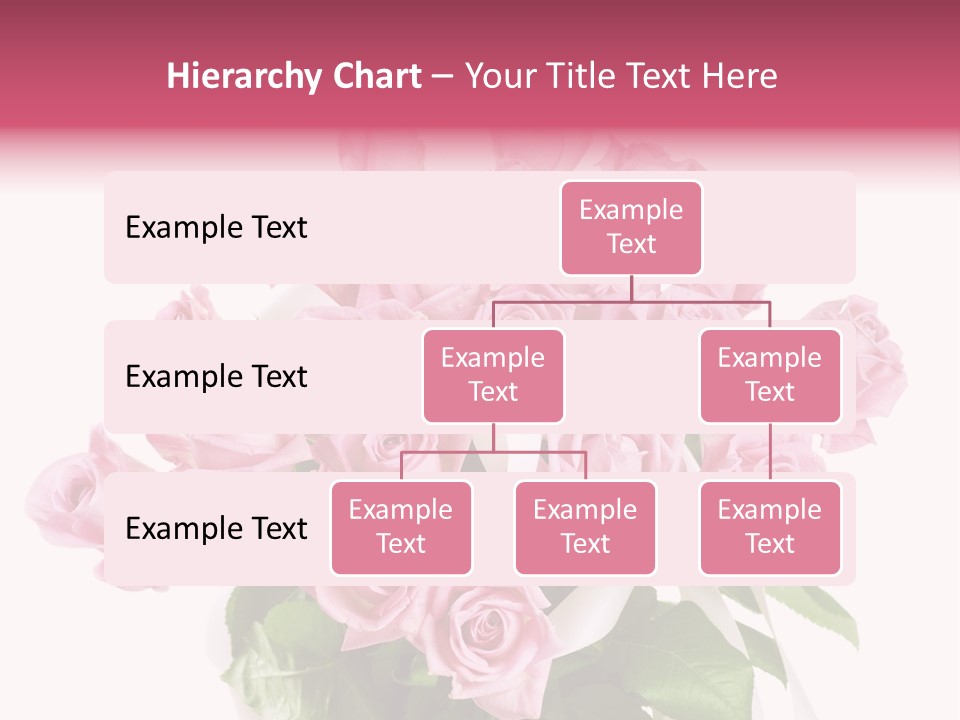 Hierarchy Chart – Your Title Text Here

Example Text

Example Text

Example Text

Example Text

Example Text

Example Text

Example Text

Example Text

Example Text